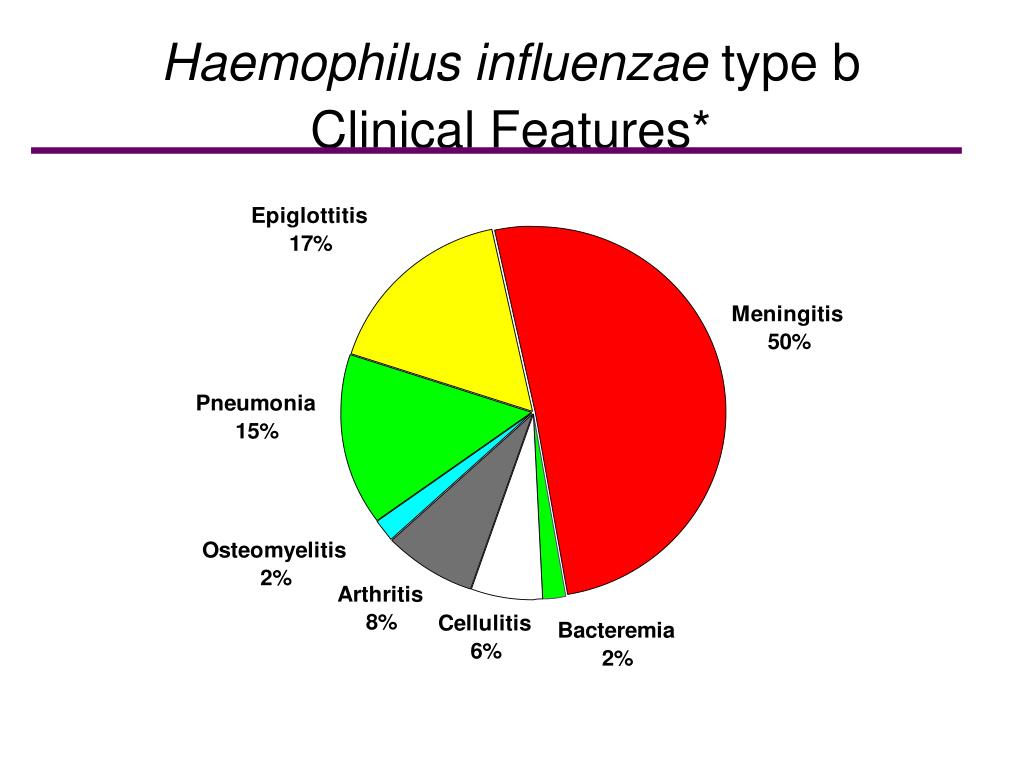 Haemophilus influenzae type b
Clinical Features*

Epiglottitis
17%

Meningitis
50%

Pneumonia
15%

Osteomyelitis
2%

Arthritis
8%

Cellulitis
6%

Bacteremia
2%